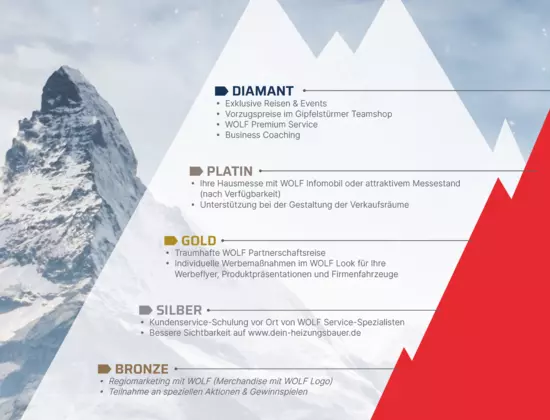 DIAMANT
• Exklusive Reisen & Events
• Vorzugspreise im Gipfelstürmer Teamshop
• WOLF Premium Service
• Business Coaching

PLATIN
• Ihre Hausmesse mit WOLF Infomobil oder attraktivem Messestand (nach Verfügbarkeit)
• Unterstützung bei der Gestaltung der Verkaufsräume

GOLD
• Traumhafte WOLF Partnerschaftsreise
• Individuelle Werbemaßnahmen im WOLF Look für Ihre Werbeflyer, Produktpräsentationen und Firmenfahrzeuge

SILBER
• Kundenservice-Schulung vor Ort von WOLF Service-Spezialisten
• Bessere Sichtbarkeit auf www.dein-heizungsbauer.de

BRONZE
• Regiomarketing mit WOLF (Merchandise mit WOLF Logo)
• Teilnahme an speziellen Aktionen & Gewinnspielen